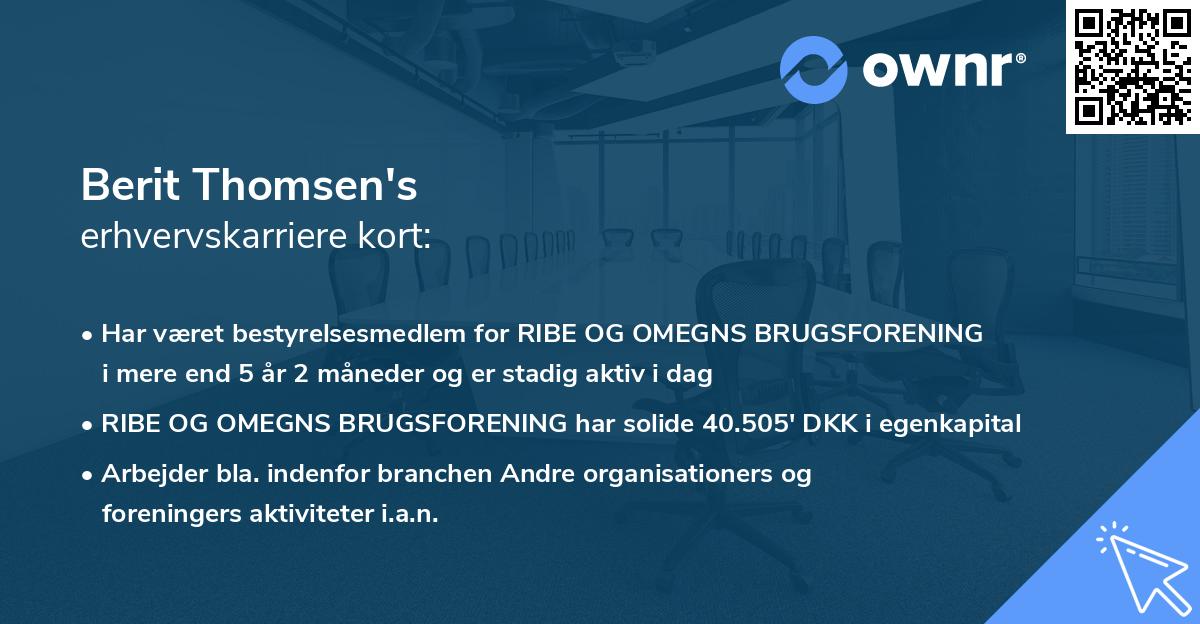 ownr®

Berit Thomsen's
erhvervskarriere kort:

• Har været bestyrelsesmedlem for RIBE OG OMEGNS BRUGSFORENING i mere end 5 år 2 måneder og er stadig aktiv i dag
• RIBE OG OMEGNS BRUGSFORENING har solide 40.505' DKK i egenkapital
• Arbejder bla. indenfor branchen Andre organisationers og foreningers aktiviteter i.a.n.